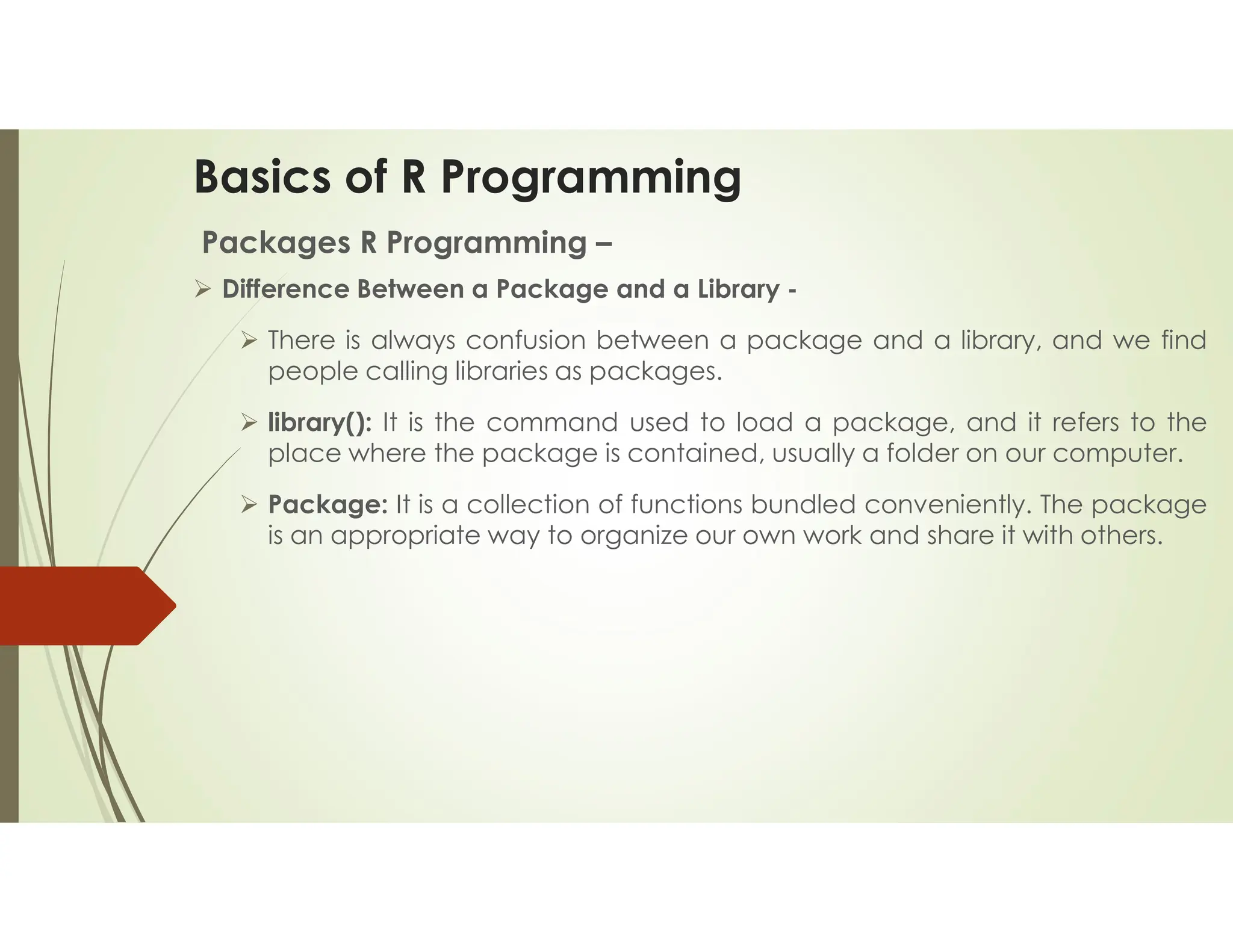 Basics of R Programming

Packages R Programming –

➢ Difference Between a Package and a Library -

➢ There is always confusion between a package and a library, and we find people calling libraries as packages.

➢ library(): It is the command used to load a package, and it refers to the place where the package is contained, usually a folder on our computer.

➢ Package: It is a collection of functions bundled conveniently. The package is an appropriate way to organize our own work and share it with others.